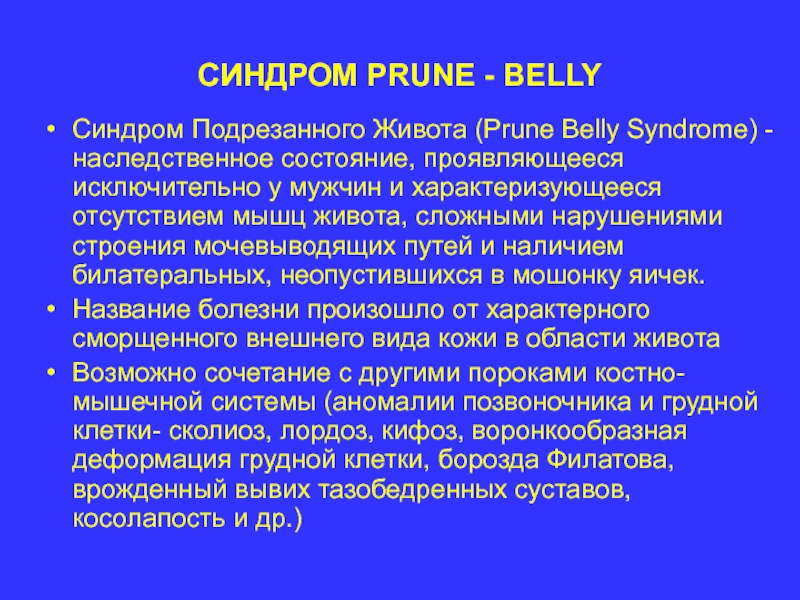 СИНДРОМ PRUNE - BELLY

• Синдром Подрезанного Живота (Prune Belly Syndrome) - наследственное состояние, проявляющееся исключительно у мужчин и характеризующееся отсутствием мышц живота, сложными нарушениями строения мочевыводящих путей и наличием билатеральных, неопустившихся в мошонку яичек.
• Название болезни произошло от характерного сморщенного внешнего вида кожи в области живота
• Возможно сочетание с другими пороками костно-мышечной системы (аномалии позвоночника и грудной клетки- сколиоз, лордоз, кифоз, воронкообразная деформация грудной клетки, борозда Филатова, врожденный вывих тазобедренных суставов, косолапость и др.)